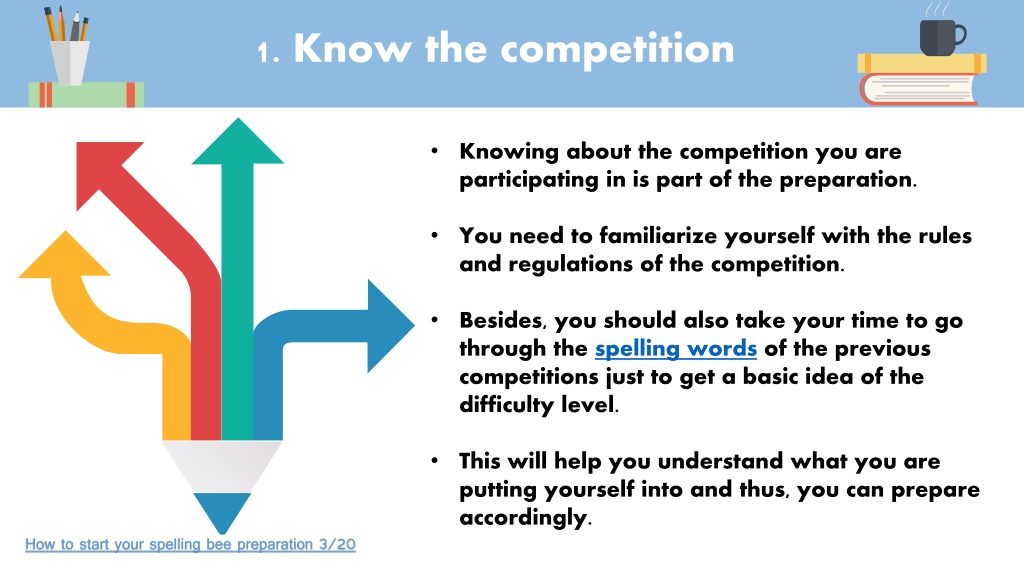 1. Know the competition

• Knowing about the competition you are participating in is part of the preparation.

• You need to familiarize yourself with the rules and regulations of the competition.

• Besides, you should also take your time to go through the spelling words of the previous competitions just to get a basic idea of the difficulty level.

• This will help you understand what you are putting yourself into and thus, you can prepare accordingly.

How to start your spelling bee preparation 3/20